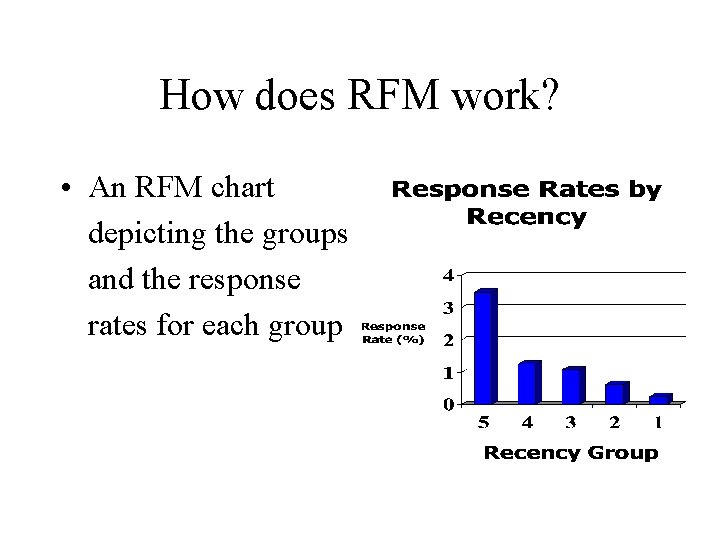 How does RFM work?

• An RFM chart depicting the groups and the response rates for each group

Response Rates by Recency

Response Rate (%)

4
3
2
1
0

5 4 3 2 1

Recency Group